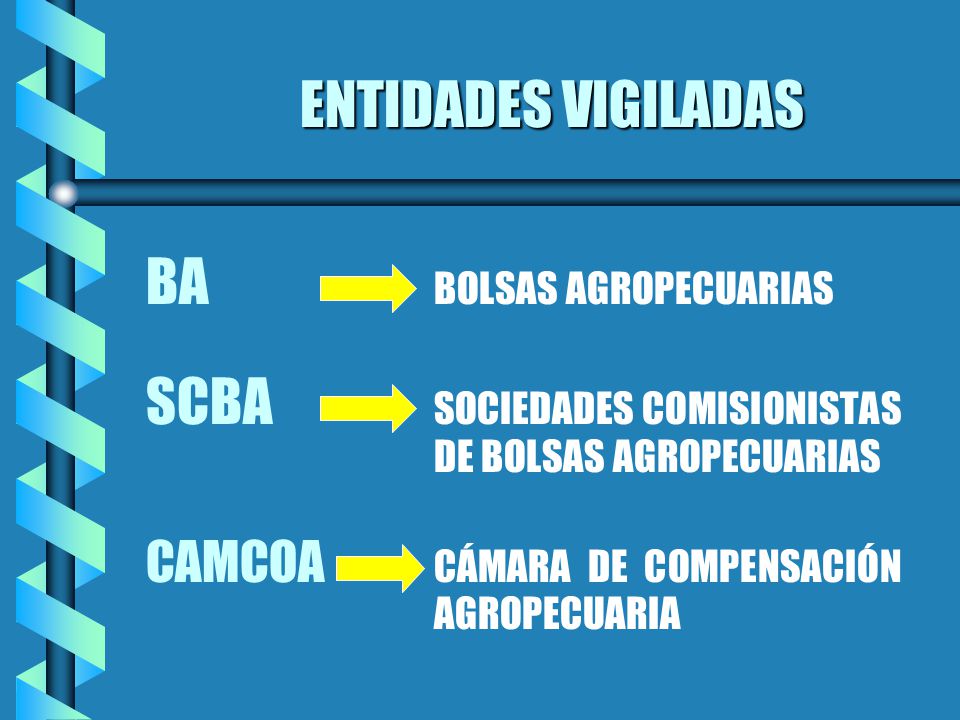 ENTIDADES VIGILADAS

BA BOLSAS AGROPECUARIAS

SCBA SOCIEDADES COMISIONISTAS DE BOLSAS AGROPECUARIAS

CAMCOA CÁMARA DE COMPENSACIÓN AGROPECUARIA